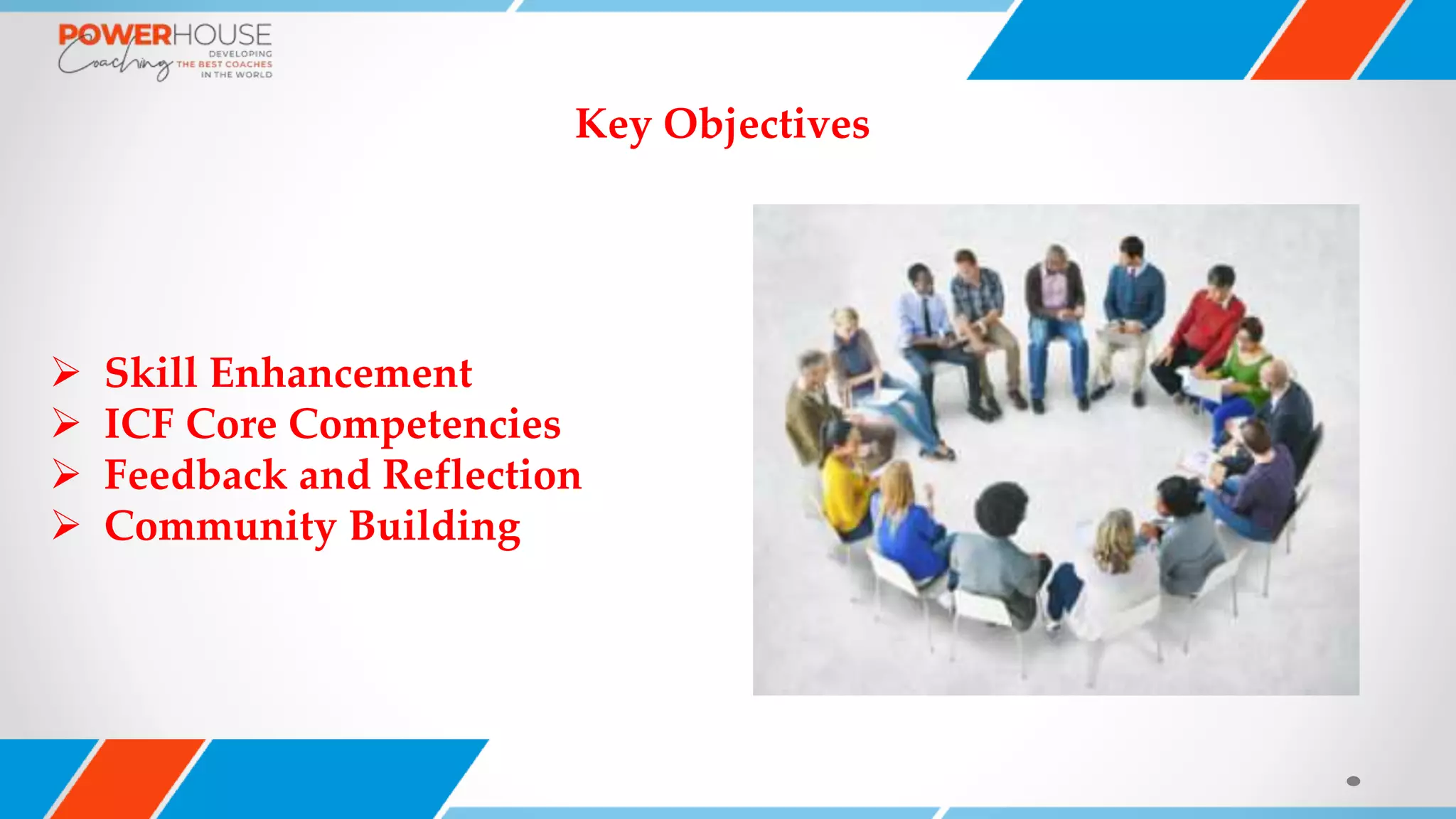 POWERHOUSE
Coaching
DEVELOPING THE BEST COACHES IN THE WORLD

Key Objectives

➢ Skill Enhancement
➢ ICF Core Competencies
➢ Feedback and Reflection
➢ Community Building